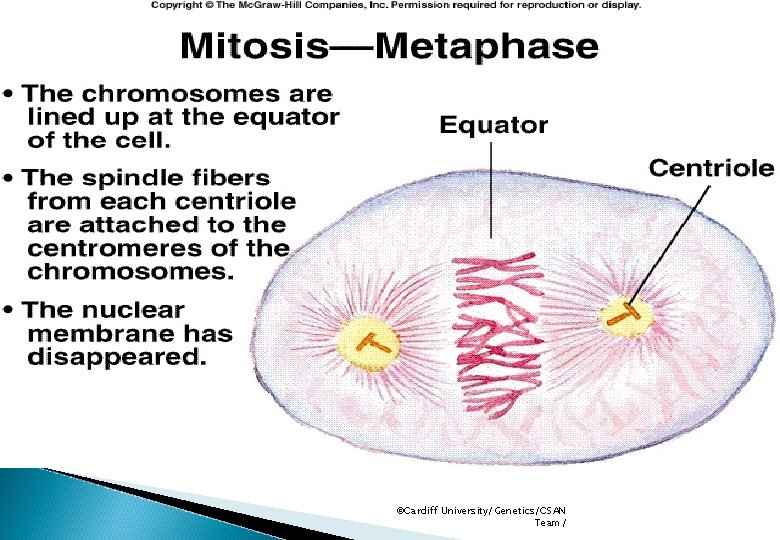 Copyright © The McGraw-Hill Companies, Inc. Permission required for reproduction or display.

Mitosis—Metaphase

• The chromosomes are lined up at the equator of the cell.

• The spindle fibers from each centriole are attached to the centromeres of the chromosomes.

• The nuclear membrane has disappeared.

Equator

Centriole

©Cardiff University/ Genetics/CSAN Team /